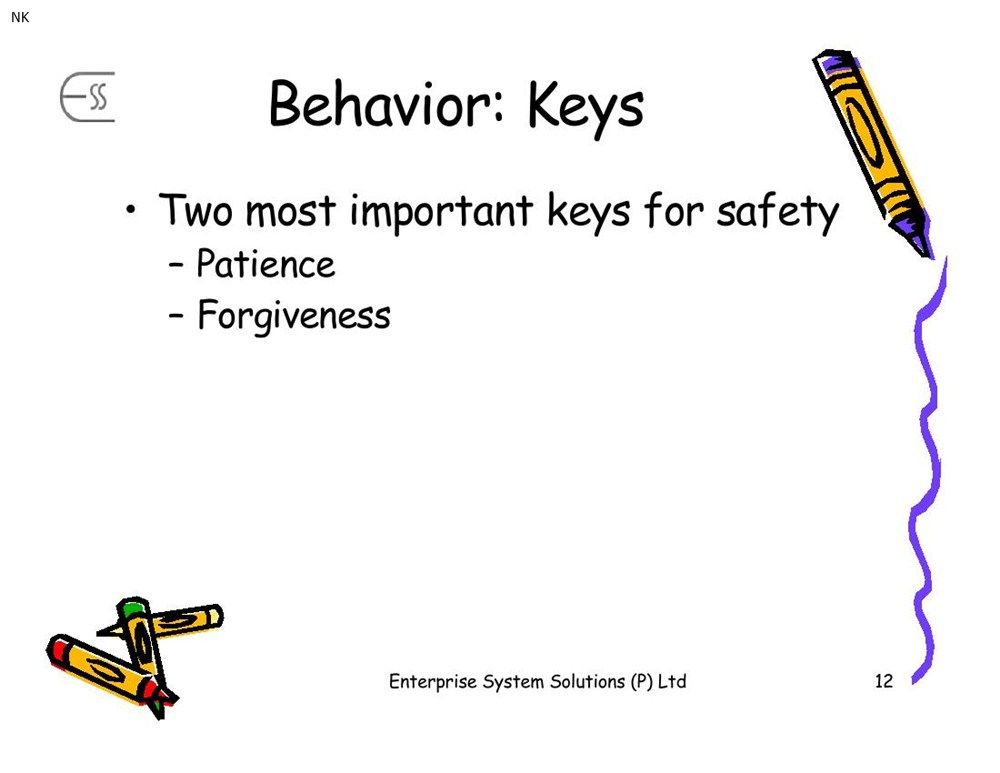 NK

ESS

Behavior: Keys

• Two most important keys for safety
– Patience
– Forgiveness

Enterprise System Solutions (P) Ltd

12